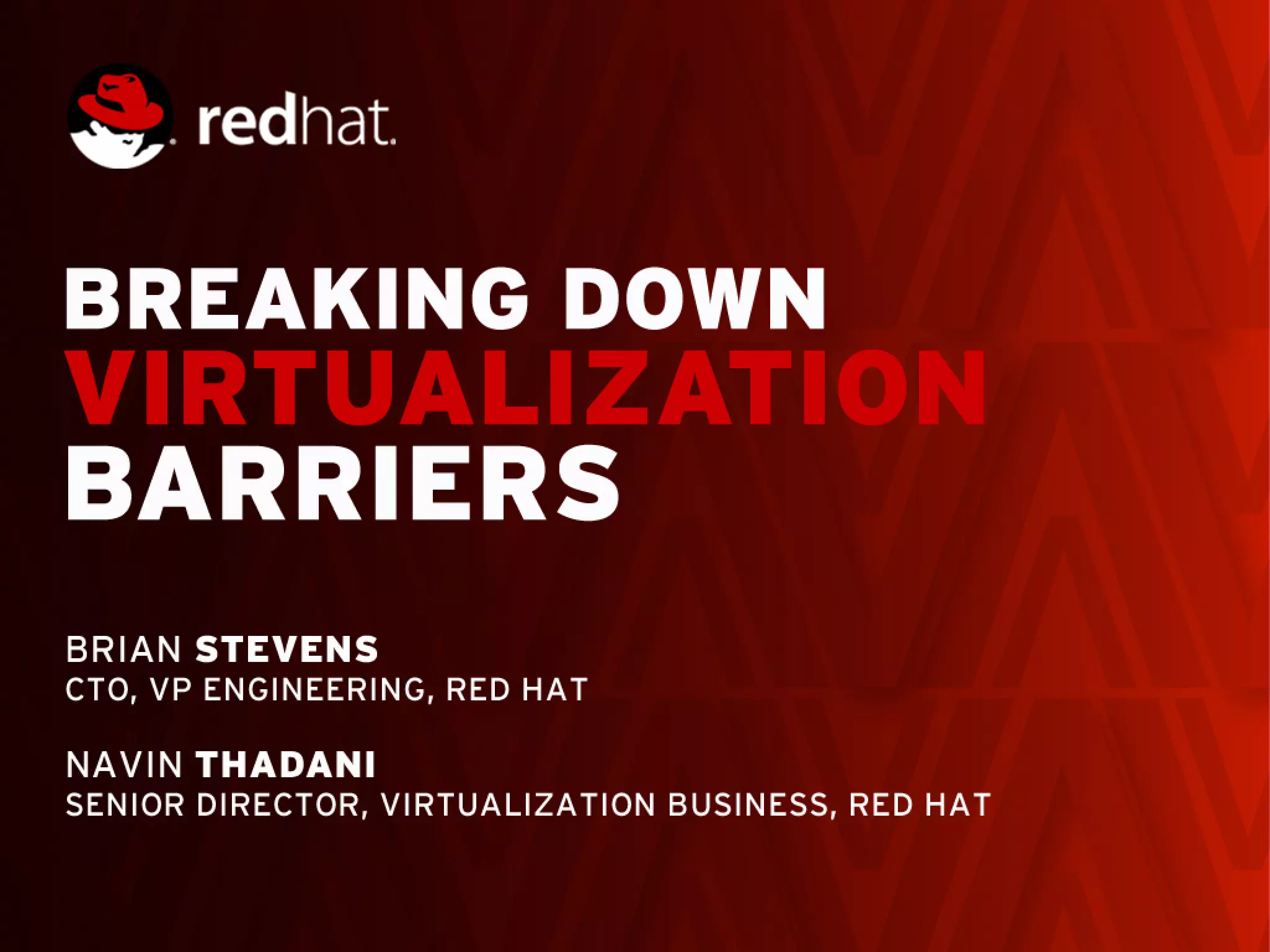 redhat.

BREAKING DOWN VIRTUALIZATION BARRIERS

BRIAN STEVENS
CTO, VP ENGINEERING, RED HAT

NAVIN THADANI
SENIOR DIRECTOR, VIRTUALIZATION BUSINESS, RED HAT